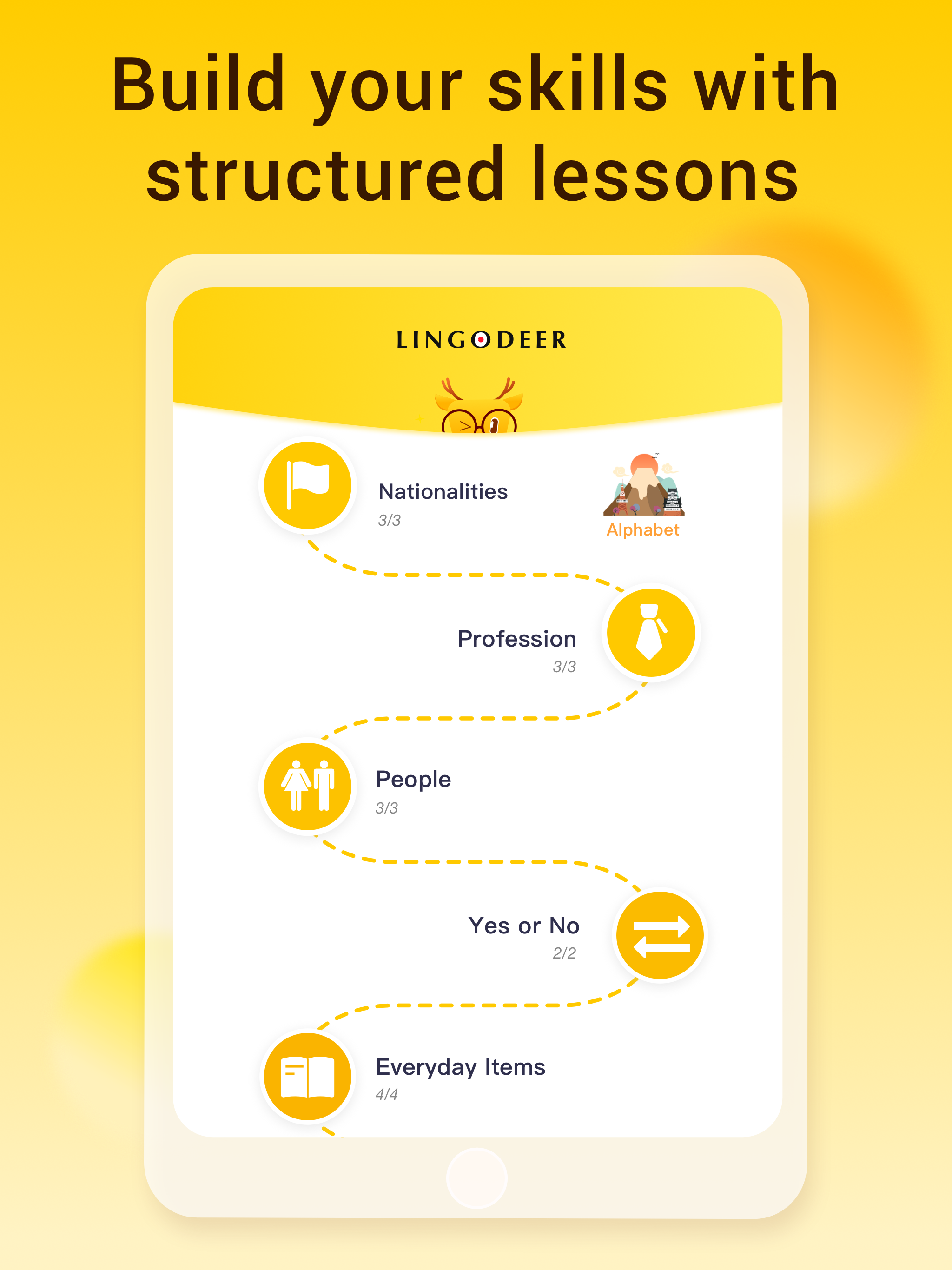 Build your skills with structured lessons

LINGODEER

Nationalities
3/3

Alphabet

Profession
3/3

People
3/3

Yes or No
2/2

Everyday Items
4/4